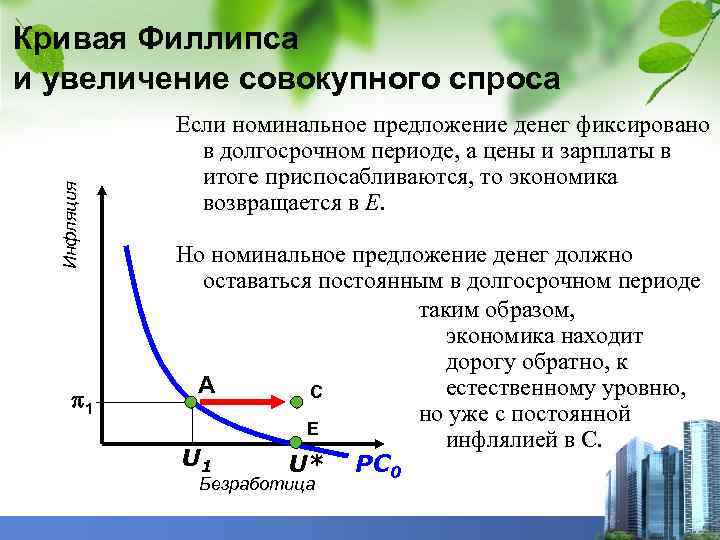 Кривая Филлипса
и увеличение совокупного спроса

Если номинальное предложение денег фиксировано в долгосрочном периоде, а цены и зарплаты в итоге приспосабливаются, то экономика возвращается в $E$.

Но номинальное предложение денег должно оставаться постоянным в долгосрочном периоде

таким образом, экономика находит дорогу обратно, к естественному уровню, но уже с постоянной инфлялией в С.

Инфляция

$\pi_1$

A

C

E

$U_1$

$U^*$

$PC_0$

Безработица